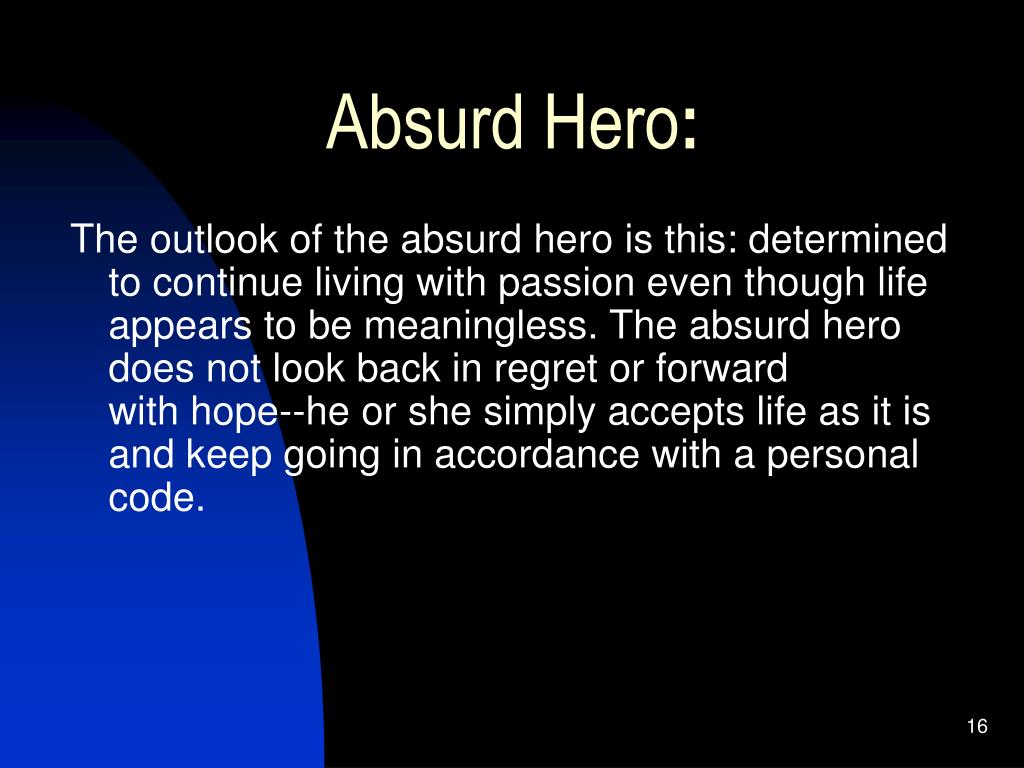 Absurd Hero:

The outlook of the absurd hero is this: determined to continue living with passion even though life appears to be meaningless. The absurd hero does not look back in regret or forward with hope--he or she simply accepts life as it is and keep going in accordance with a personal code.

16